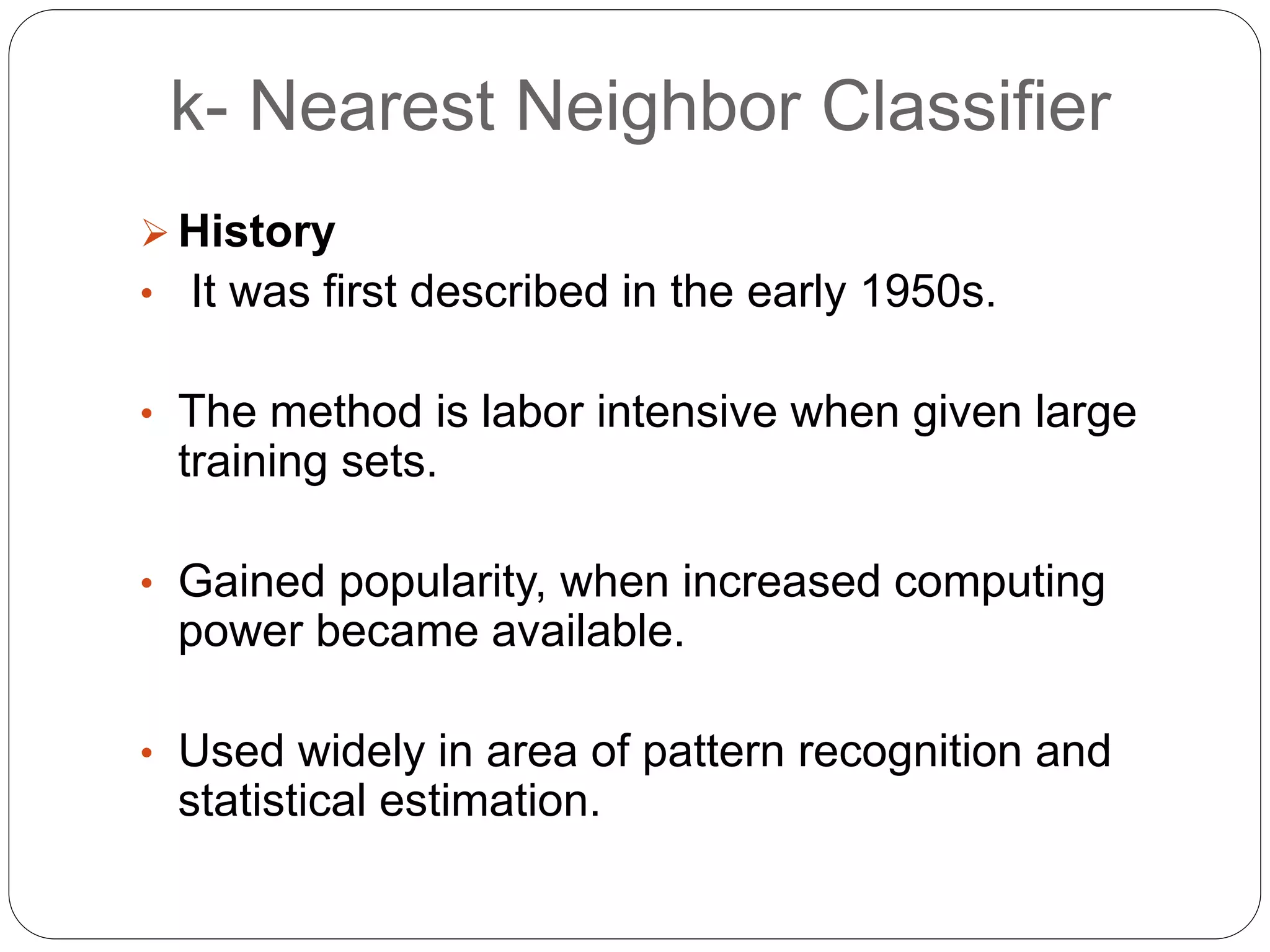 k- Nearest Neighbor Classifier

➢ History

• It was first described in the early 1950s.

• The method is labor intensive when given large training sets.

• Gained popularity, when increased computing power became available.

• Used widely in area of pattern recognition and statistical estimation.